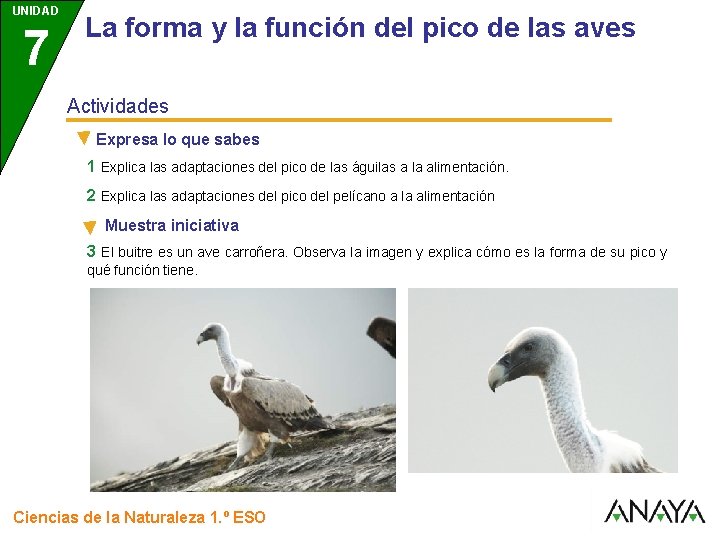 UNIDAD
7
La forma y la función del pico de las aves

Actividades

Expresa lo que sabes

1 Explica las adaptaciones del pico de las águilas a la alimentación.

2 Explica las adaptaciones del pico del pelícano a la alimentación

Muestra iniciativa

3 El buitre es un ave carroñera. Observa la imagen y explica cómo es la forma de su pico y qué función tiene.

Ciencias de la Naturaleza 1.º ESO

ANAYA